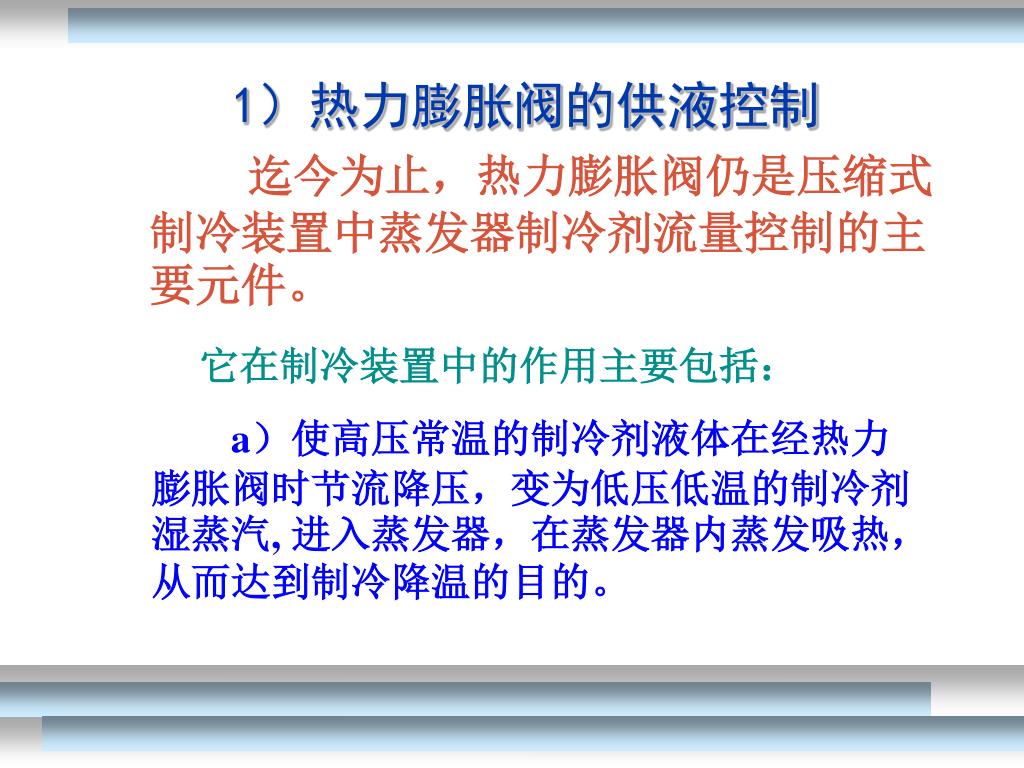 1）热力膨胀阀的供液控制

迄今为止，热力膨胀阀仍是压缩式制冷装置中蒸发器制冷剂流量控制的主要元件。

它在制冷装置中的作用主要包括：

a）使高压常温的制冷剂液体在经热力膨胀阀时节流降压，变为低压低温的制冷剂湿蒸汽,进入蒸发器，在蒸发器内蒸发吸热，从而达到制冷降温的目的。